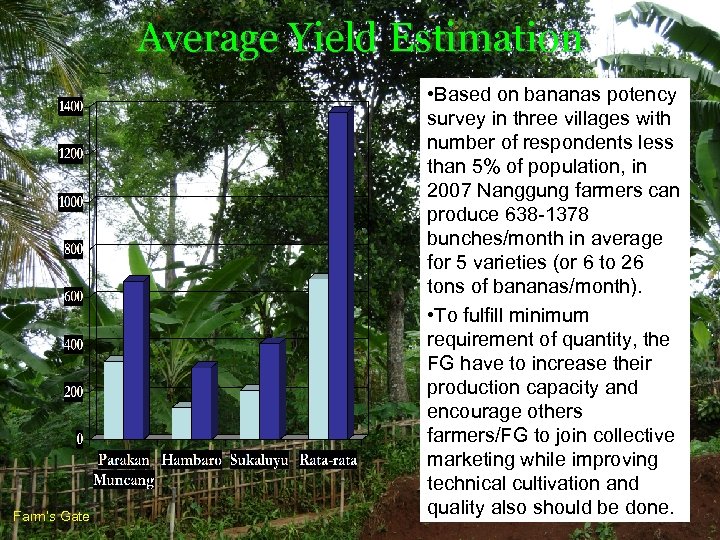 Average Yield Estimation

1400
1200
1000
800
600
400
200
0

Parakan Muncang
Hambaro
Sukaluyu
Rata-rata

•Based on bananas potency survey in three villages with number of respondents less than 5% of population, in 2007 Nanggung farmers can produce 638-1378 bunches/month in average for 5 varieties (or 6 to 26 tons of bananas/month).

•To fulfill minimum requirement of quantity, the FG have to increase their production capacity and encourage others farmers/FG to join collective marketing while improving technical cultivation and quality also should be done.

Farm's Gate